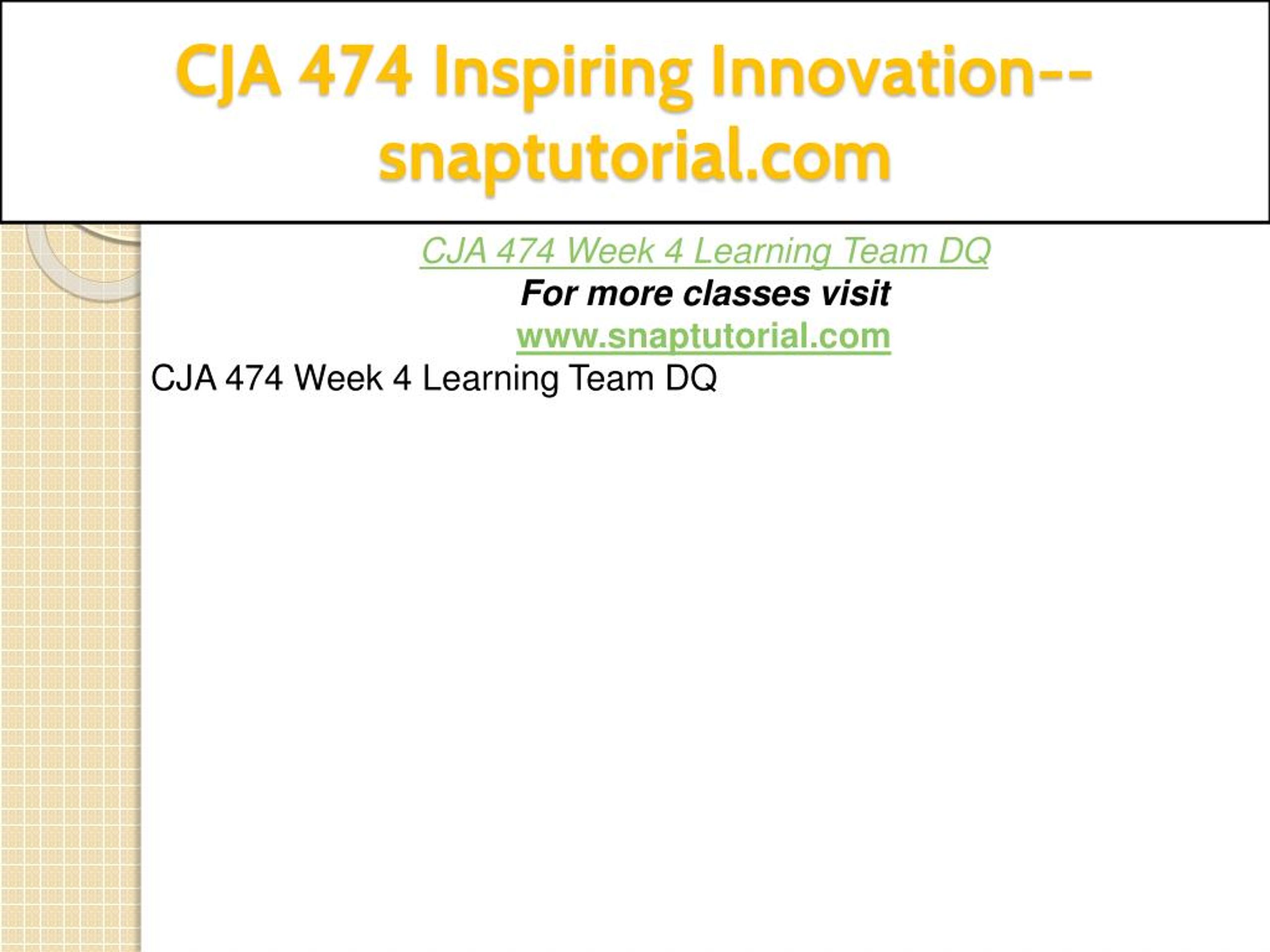 CJA 474 Inspiring Innovation--snaptutorial.com

CJA 474 Week 4 Learning Team DQ
For more classes visit
www.snaptutorial.com

CJA 474 Week 4 Learning Team DQ